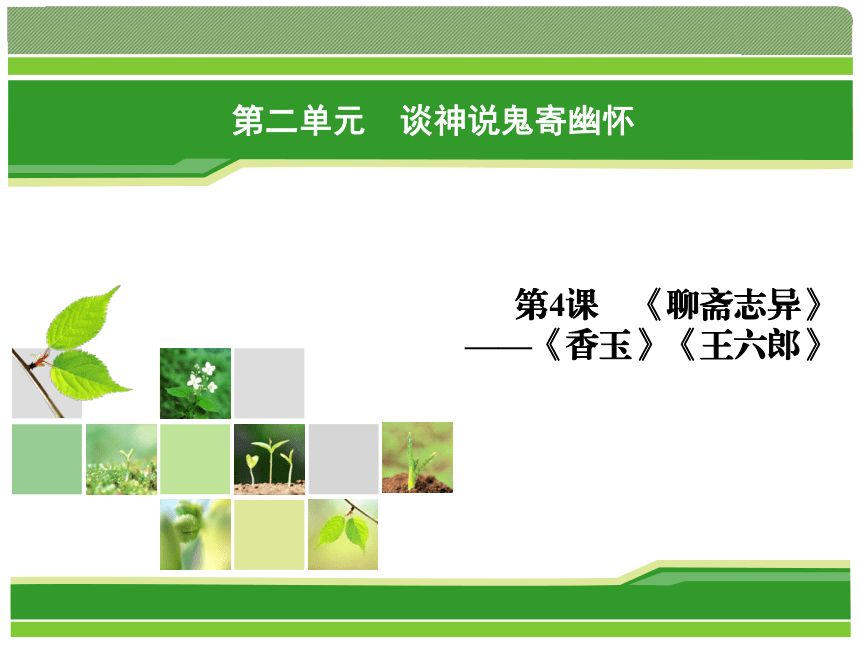 第二单元　谈神说鬼寄幽怀

第4课　《聊斋志异》
——《香玉》《王六郎》